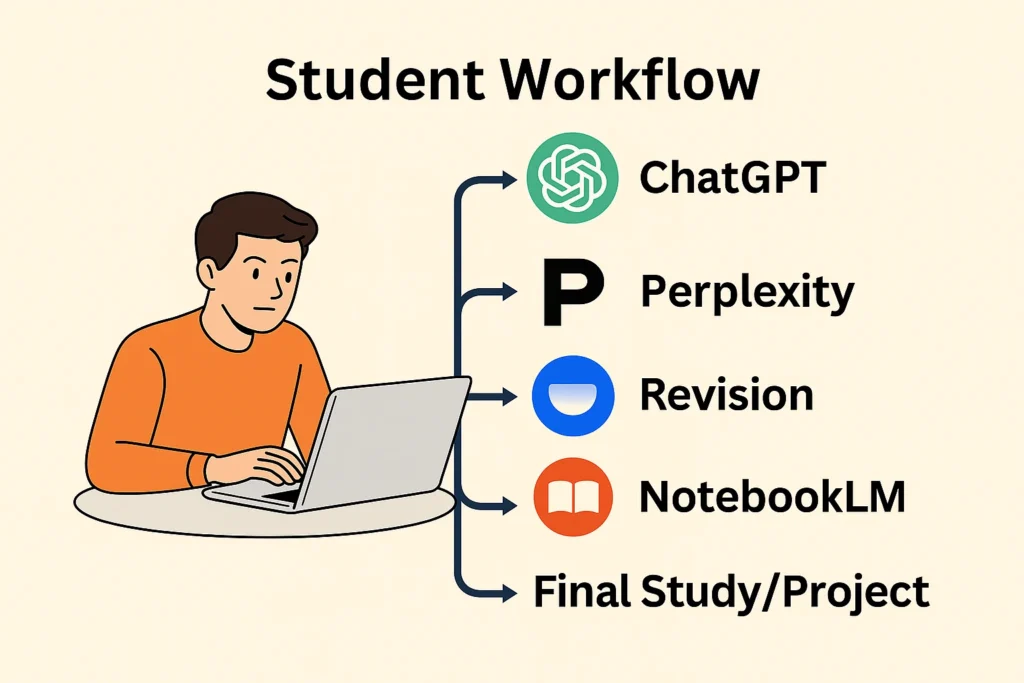 Student Workflow

ChatGPT

P Perplexity

Revision

NotebookLM

Final Study/Project